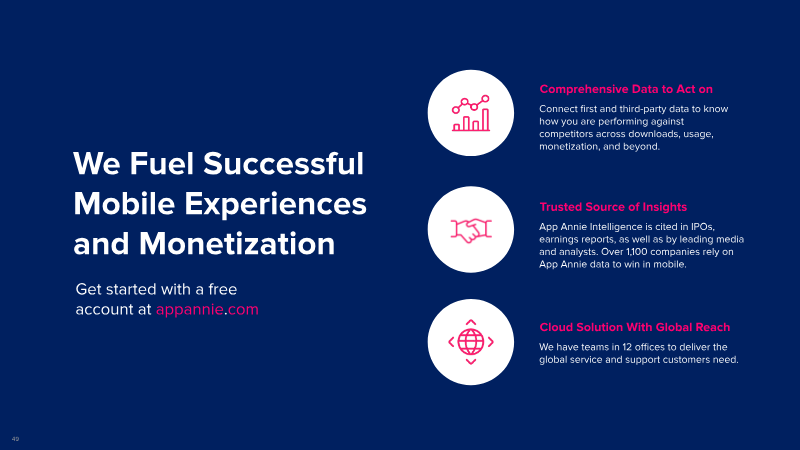 We Fuel Successful Mobile Experiences and Monetization

Get started with a free account at appannie.com

Comprehensive Data to Act on

Connect first and third-party data to know how you are performing against competitors across downloads, usage, monetization, and beyond.

Trusted Source of Insights

App Annie Intelligence is cited in IPOs, earnings reports, as well as by leading media and analysts. Over 1,100 companies rely on App Annie data to win in mobile.

Cloud Solution With Global Reach

We have teams in 12 offices to deliver the global service and support customers need.

49